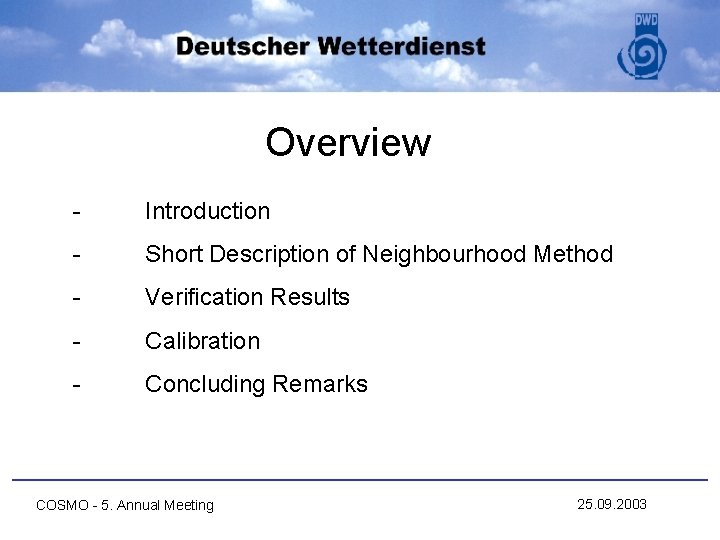 Deutscher Wetterdienst

DWD

Overview

- Introduction
- Short Description of Neighbourhood Method
- Verification Results
- Calibration
- Concluding Remarks

COSMO - 5. Annual Meeting

25.09.2003